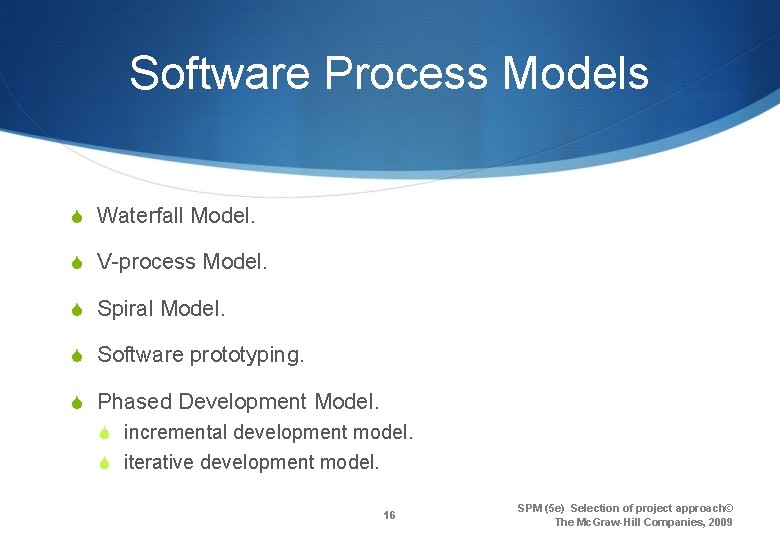 Software Process Models

Waterfall Model.

V-process Model.

Spiral Model.

Software prototyping.

Phased Development Model.

incremental development model.

iterative development model.

16

SPM (5e) Selection of project approach© The McGraw-Hill Companies, 2009